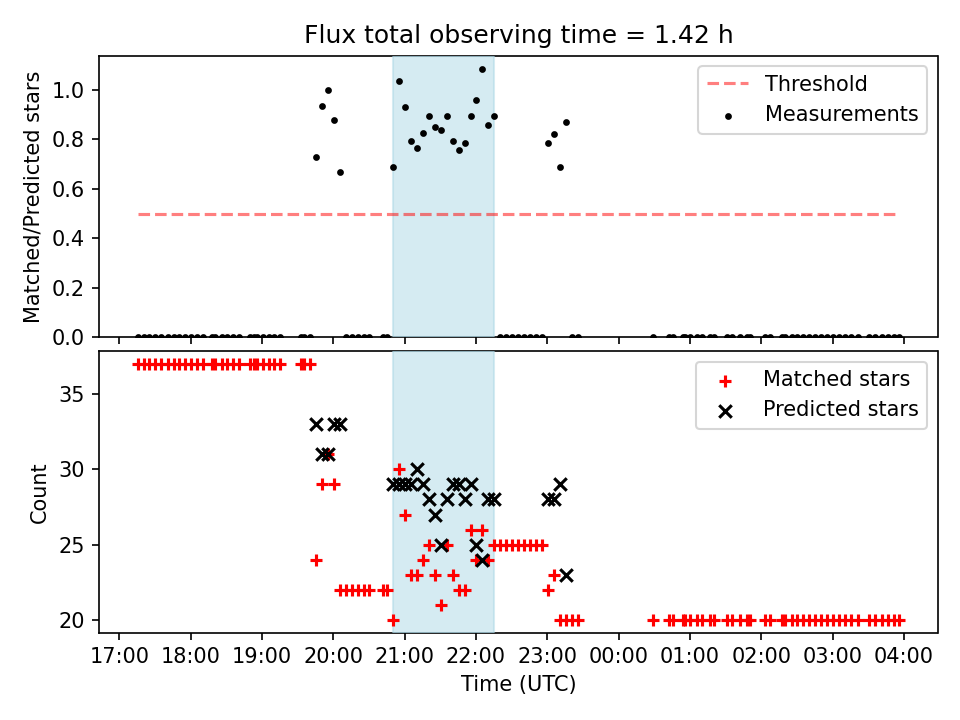 Flux total observing time = 1.42 h

Matched/Predicted stars

1.0
0.8
0.6
0.4
0.2
0.0

Threshold
Measurements

Count

35
30
25
20

Matched stars
Predicted stars

17:00 18:00 19:00 20:00 21:00 22:00 23:00 00:00 01:00 02:00 03:00 04:00

Time (UTC)